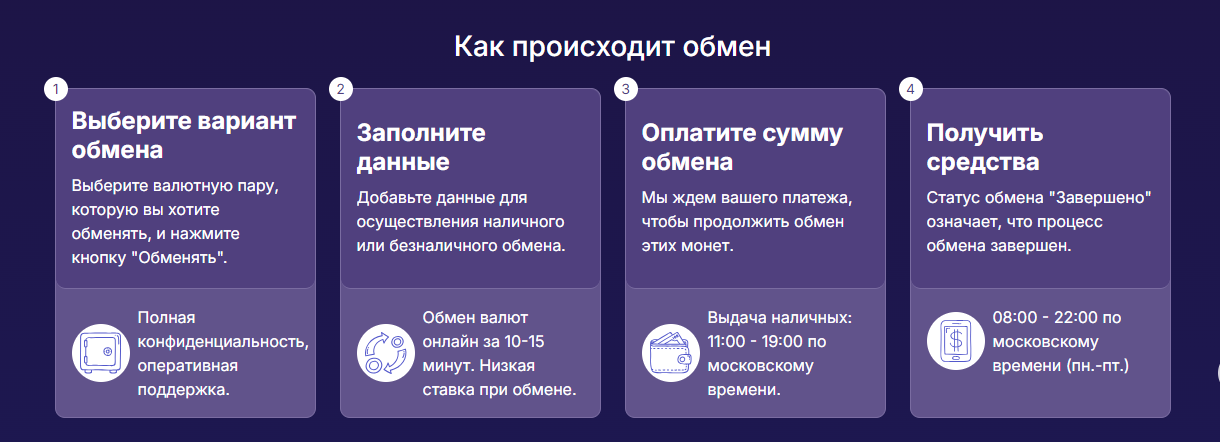 Как происходит обмен

1

Выберите вариант обмена

Выберите валютную пару, которую вы хотите обменять, и нажмите кнопку "Обменять".

Полная конфиденциальность, оперативная поддержка.

2

Заполните данные

Добавьте данные для осуществления наличного или безналичного обмена.

Обмен валют онлайн за 10-15 минут. Низкая ставка при обмене.

3

Оплатите сумму обмена

Мы ждем вашего платежа, чтобы продолжить обмен этих монет.

Выдача наличных: 11:00 - 19:00 по московскому времени.

4

Получить средства

Статус обмена "Завершено" означает, что процесс обмена завершен.

08:00 - 22:00 по московскому времени (пн.-пт.)